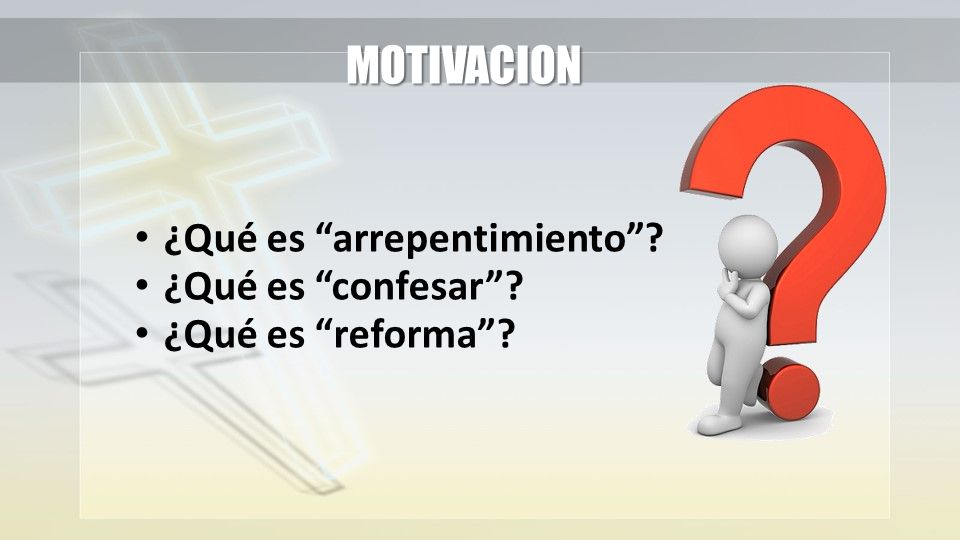 MOTIVACION

• ¿Qué es “arrepentimiento”?
• ¿Qué es “confesar”?
• ¿Qué es “reforma”?